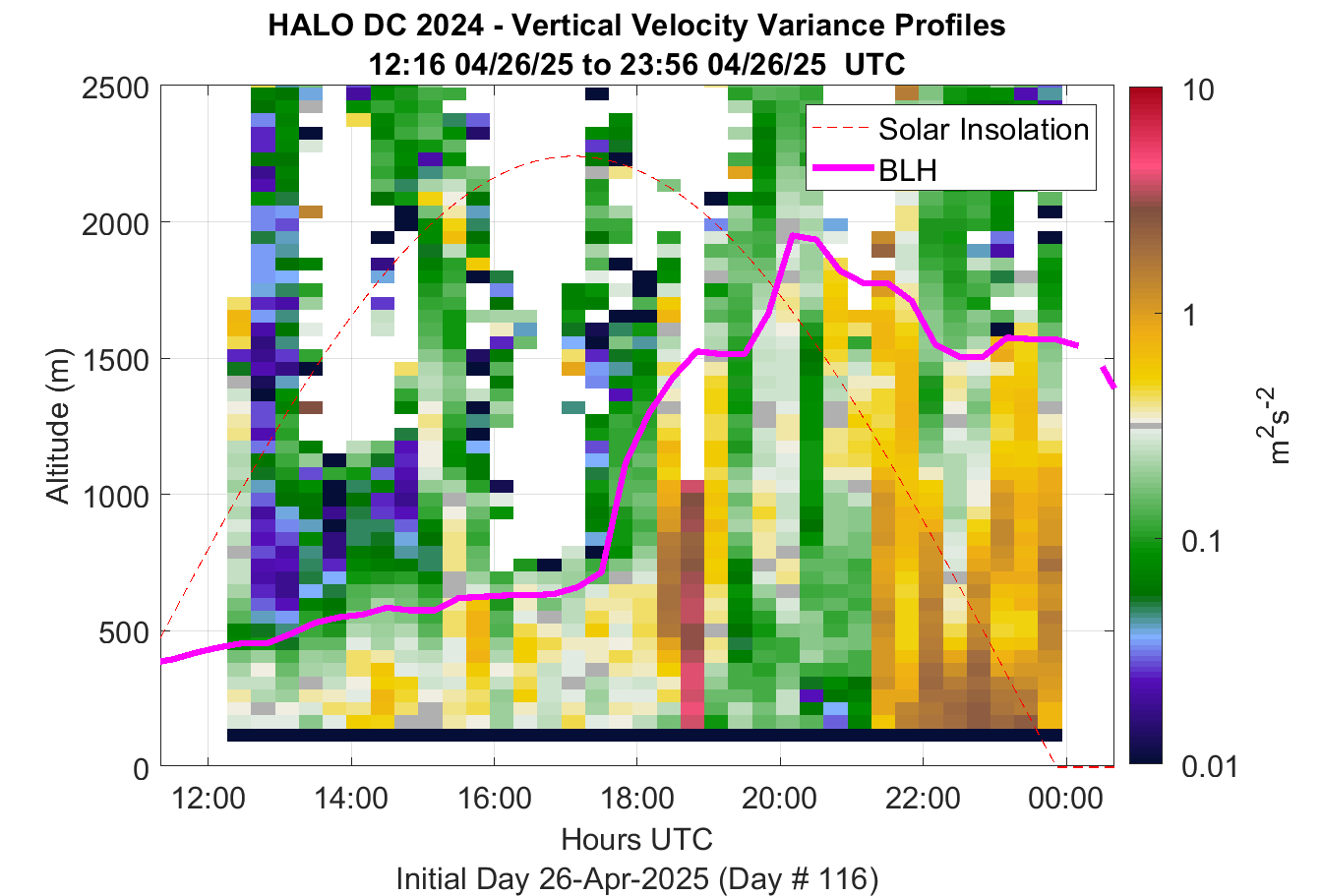 HALO DC 2024 - Vertical Velocity Variance Profiles
12:16 04/26/25 to 23:56 04/26/25 UTC

Solar Insolation
BLH

2500
2000
1500
1000
500
0

Altitude (m)

12:00
14:00
16:00
18:00
20:00
22:00
00:00

Hours UTC
Initial Day 26-Apr-2025 (Day # 116)

10
1
0.1
0.01

$m^2s^{-2}$